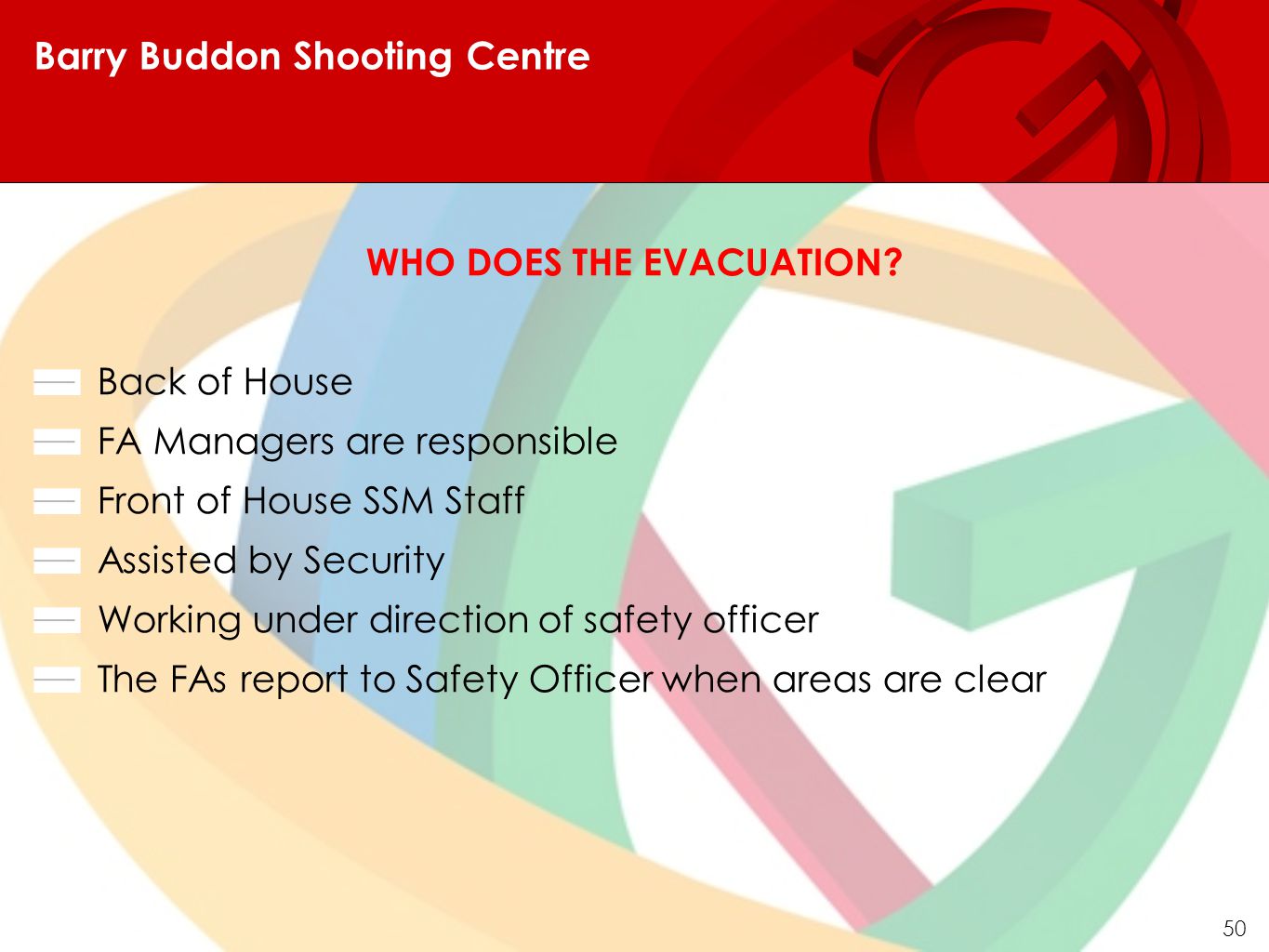 Barry Buddon Shooting Centre

WHO DOES THE EVACUATION?

Back of House
FA Managers are responsible
Front of House SSM Staff
Assisted by Security
Working under direction of safety officer
The FAs report to Safety Officer when areas are clear

50